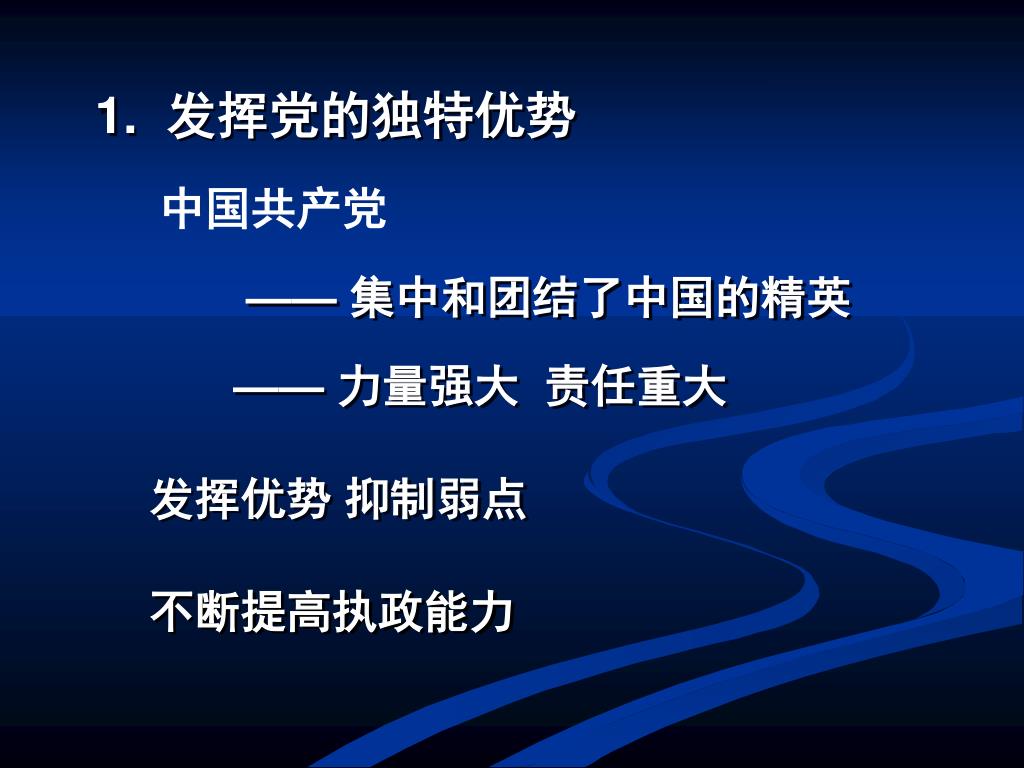 1. 发挥党的独特优势

中国共产党

—— 集中和团结了中国的精英

—— 力量强大 责任重大

发挥优势 抑制弱点

不断提高执政能力